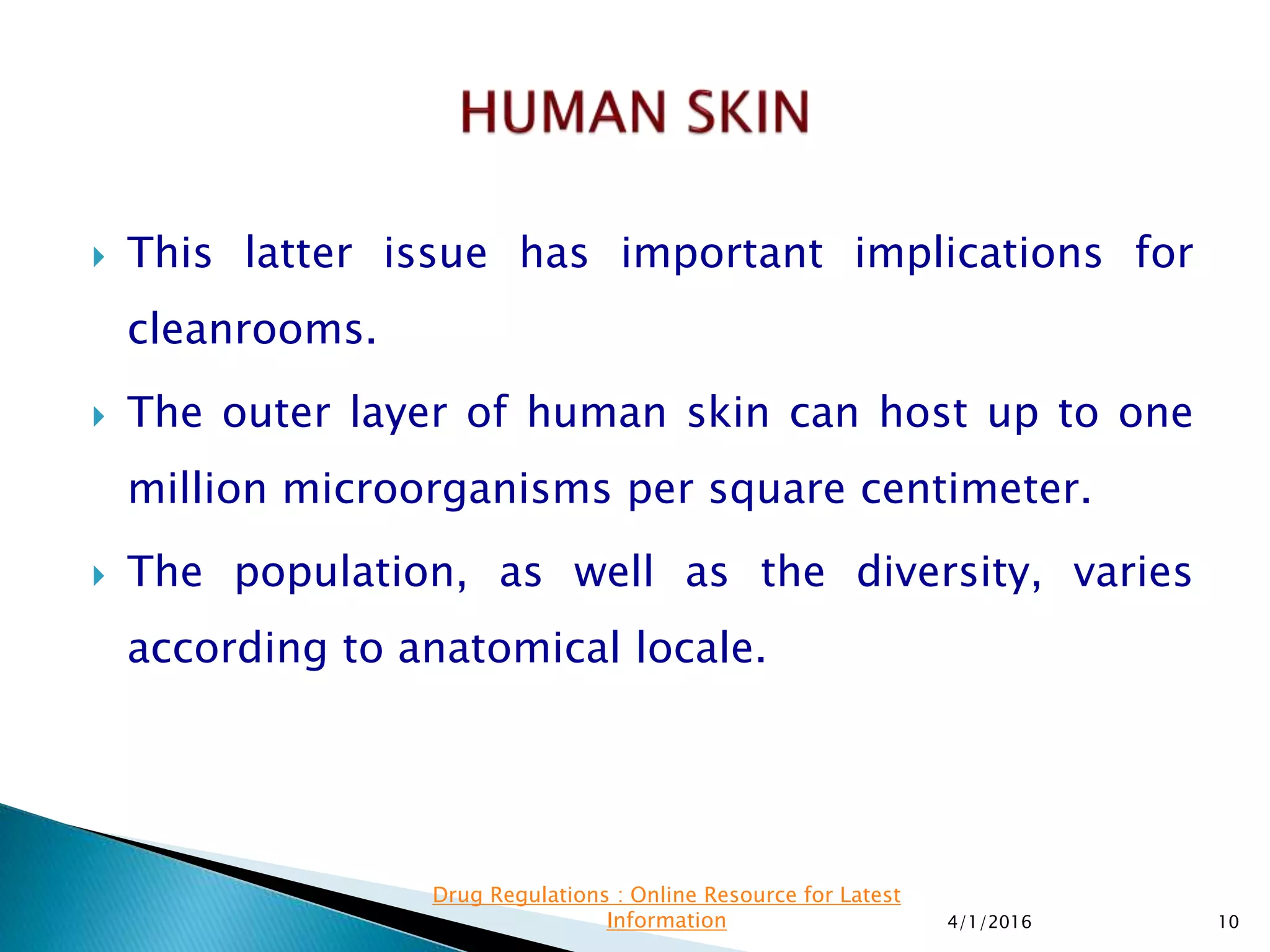 HUMAN SKIN

This latter issue has important implications for cleanrooms.

The outer layer of human skin can host up to one million microorganisms per square centimeter.

The population, as well as the diversity, varies according to anatomical locale.

Drug Regulations : Online Resource for Latest Information

4/1/2016

10